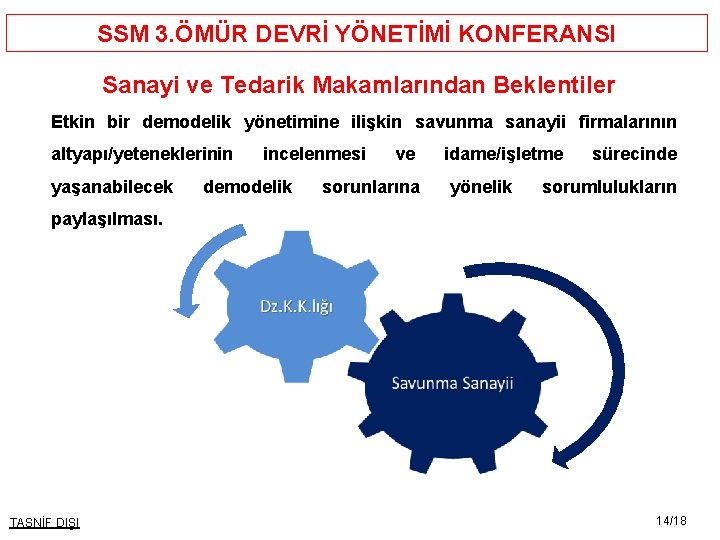 SSM 3.ÖMÜR DEVRİ YÖNETİMİ KONFERANSI

Sanayi ve Tedarik Makamlarından Beklentiler

Etkin bir demodelik yönetimine ilişkin savunma sanayii firmalarının altyapı/yeteneklerinin incelenmesi ve idame/işletme sürecinde yaşanabilecek demodelik sorunlarına yönelik sorumlulukların paylaşılması.

Dz.K.K.lığı

Savunma Sanayii

TASNİF DIŞI

14/18